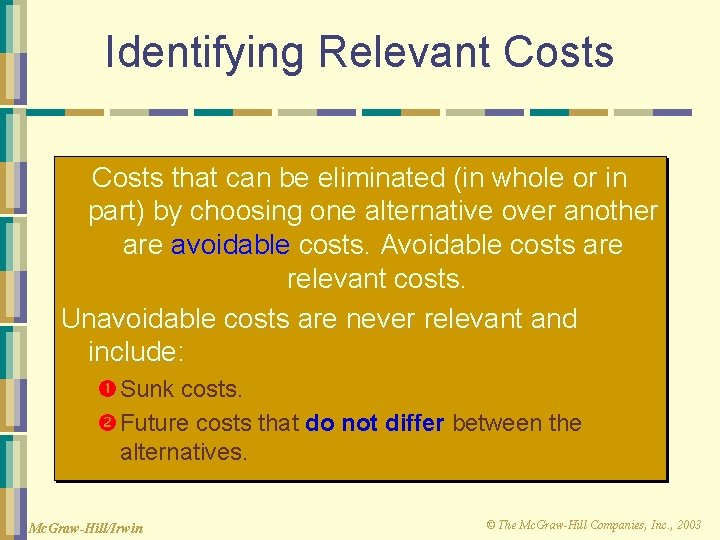 Identifying Relevant Costs

Costs that can be eliminated (in whole or in part) by choosing one alternative over another are avoidable costs. Avoidable costs are relevant costs.

Unavoidable costs are never relevant and include:

❶ Sunk costs.

❷ Future costs that do not differ between the alternatives.

McGraw-Hill/Irwin

© The McGraw-Hill Companies, Inc., 2003